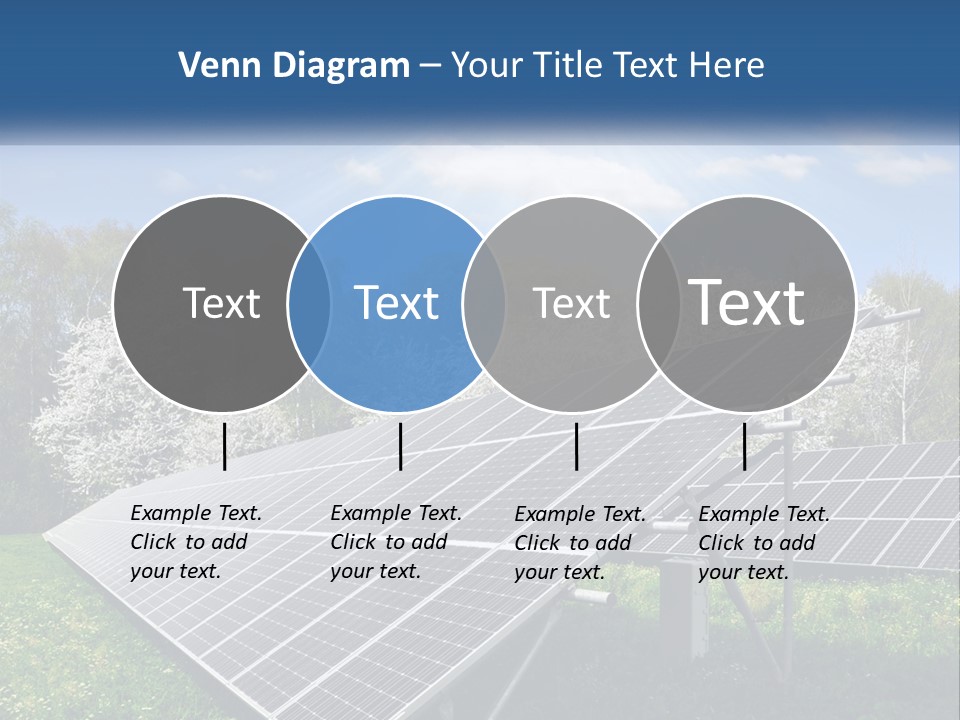 Venn Diagram – Your Title Text Here

Text

Text

Text

Text

Example Text. Click to add your text.

Example Text. Click to add your text.

Example Text. Click to add your text.

Example Text. Click to add your text.